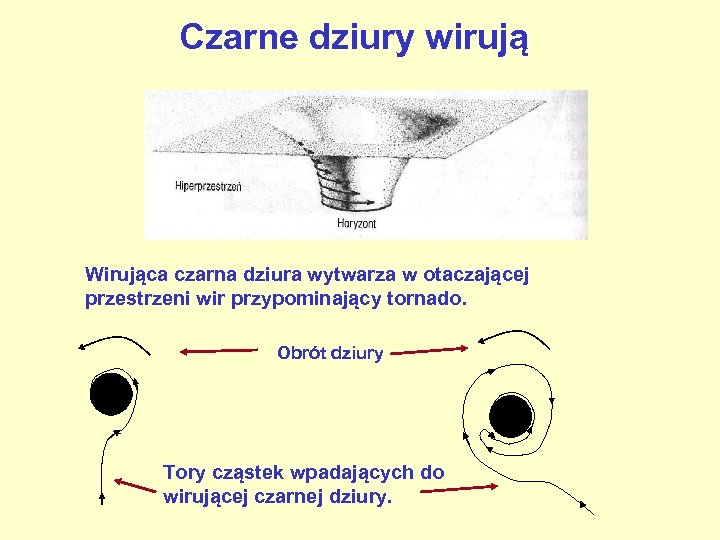 Czarne dziury wirują

Hiperprzestrzeń

Horyzont

Wirująca czarna dziura wytwarza w otaczającej przestrzeni wir przypominający tornado.

Obrót dziury

Tory cząstek wpadających do wirującej czarnej dziury.